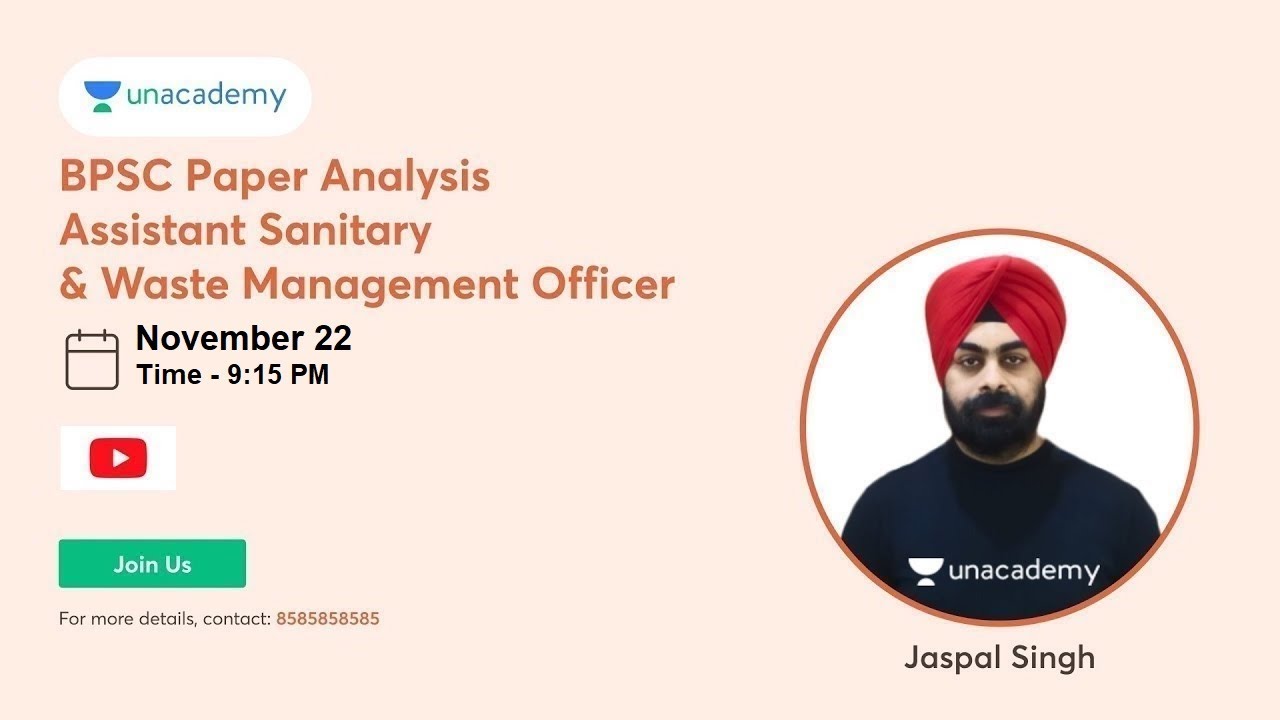 unacademy

BPSC Paper Analysis
Assistant Sanitary
& Waste Management Officer

November 22
Time - 9:15 PM

Join Us

For more details, contact: 8585858585

unacademy

Jaspal Singh